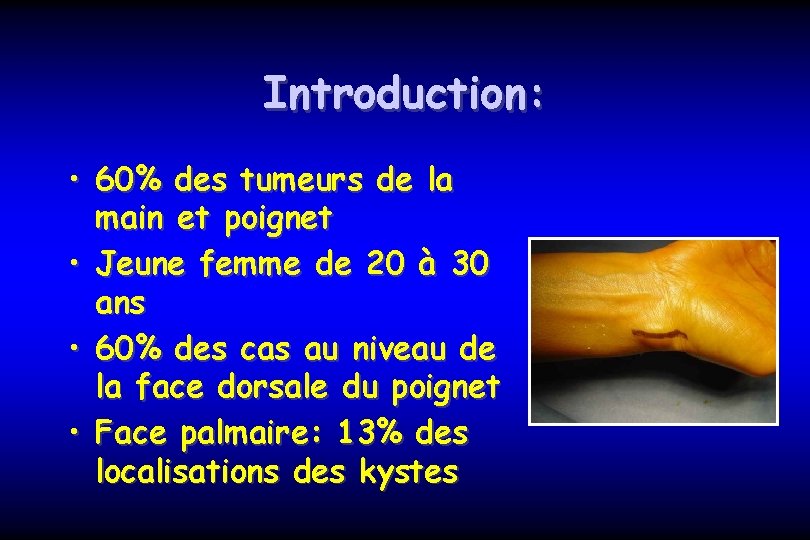 Introduction:

• 60% des tumeurs de la main et poignet
• Jeune femme de 20 à 30 ans
• 60% des cas au niveau de la face dorsale du poignet
• Face palmaire: 13% des localisations des kystes